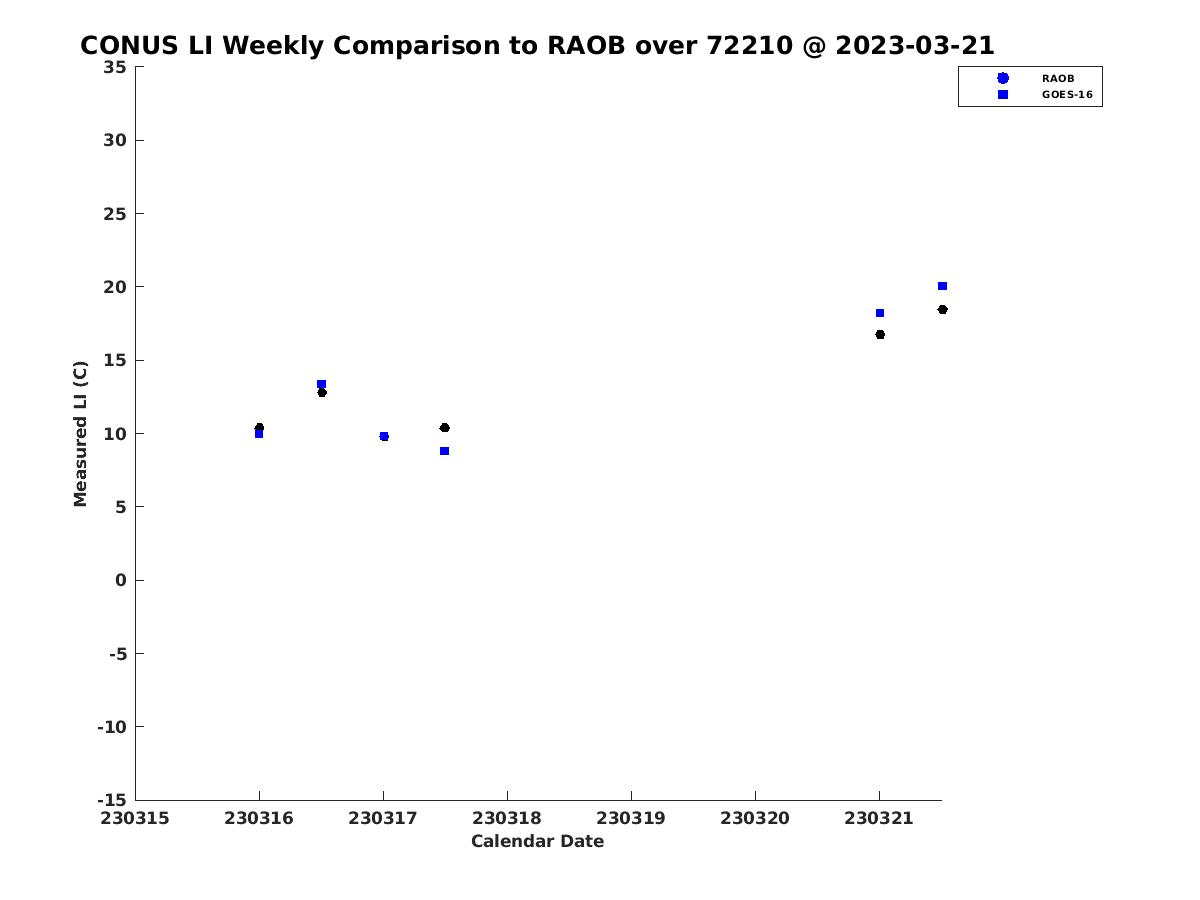 CONUS LI Weekly Comparison to RAOB over 72210 @ 2023-03-21

RAOB
GOES-16

Measured LI (C)

35
30
25
20
15
10
5
0
-5
-10
-15

230315
230316
230317
230318
230319
230320
230321

Calendar Date